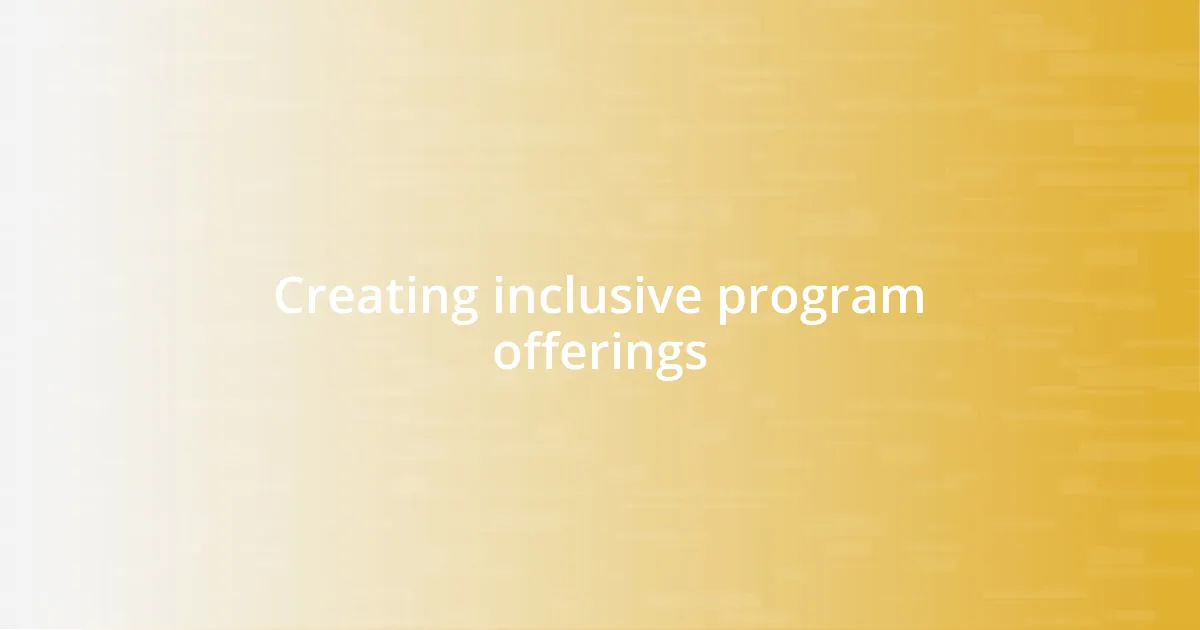 Creating inclusive program offerings